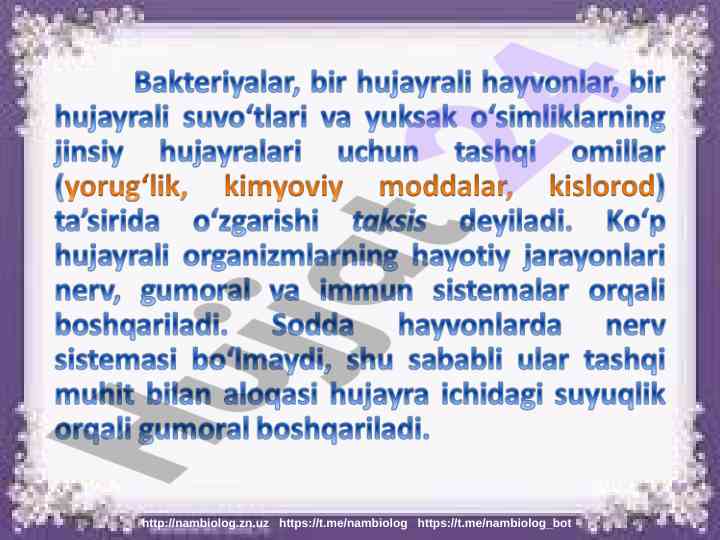 Bakteriyalar, bir hujayrali hayvonlar, bir hujayrali suvo‘tlari va yuksak o‘simliklarning jinsiy hujayralari uchun tashqi omillar (yorug‘lik, kimyoviy moddalar, kislorod) ta’sirida o‘zgarishi taksis deyiladi. Ko‘p hujayrali organizmlarning hayotiy jarayonlari nerv, gumoral va immun sistemalar orqali boshqariladi. Sodda hayvonlarda nerv sistemasi bo‘lmaydi, shu sababli ular tashqi muhit bilan aloqasi hujayra ichidagi suyuqlik orqali gumoral boshqariladi.

Hujjat 24

http://nambiolog.zn.uz https://t.me/nambiolog https://t.me/nambiolog_bot